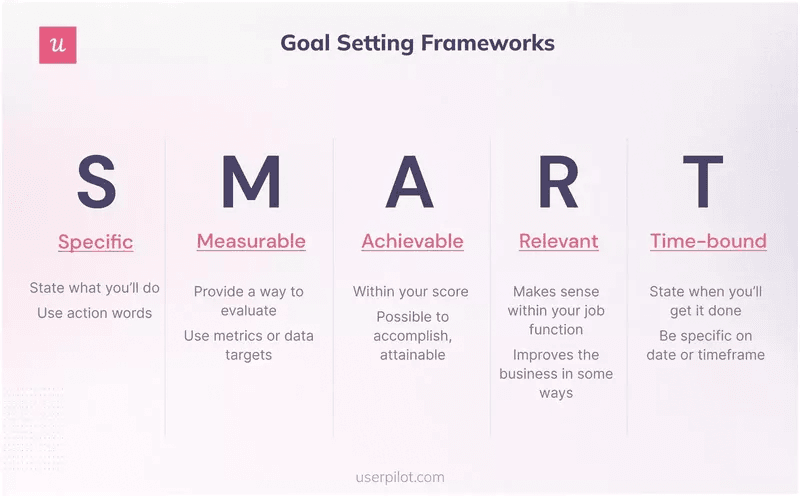 u

Goal Setting Frameworks

S

Specific

State what you'll do

Use action words

M

Measurable

Provide a way to evaluate

Use metrics or data targets

A

Achievable

Within your score

Possible to accomplish, attainable

R

Relevant

Makes sense within your job function

Improves the business in some ways

T

Time-bound

State when you'll get it done

Be specific on date or timeframe

userpilot.com